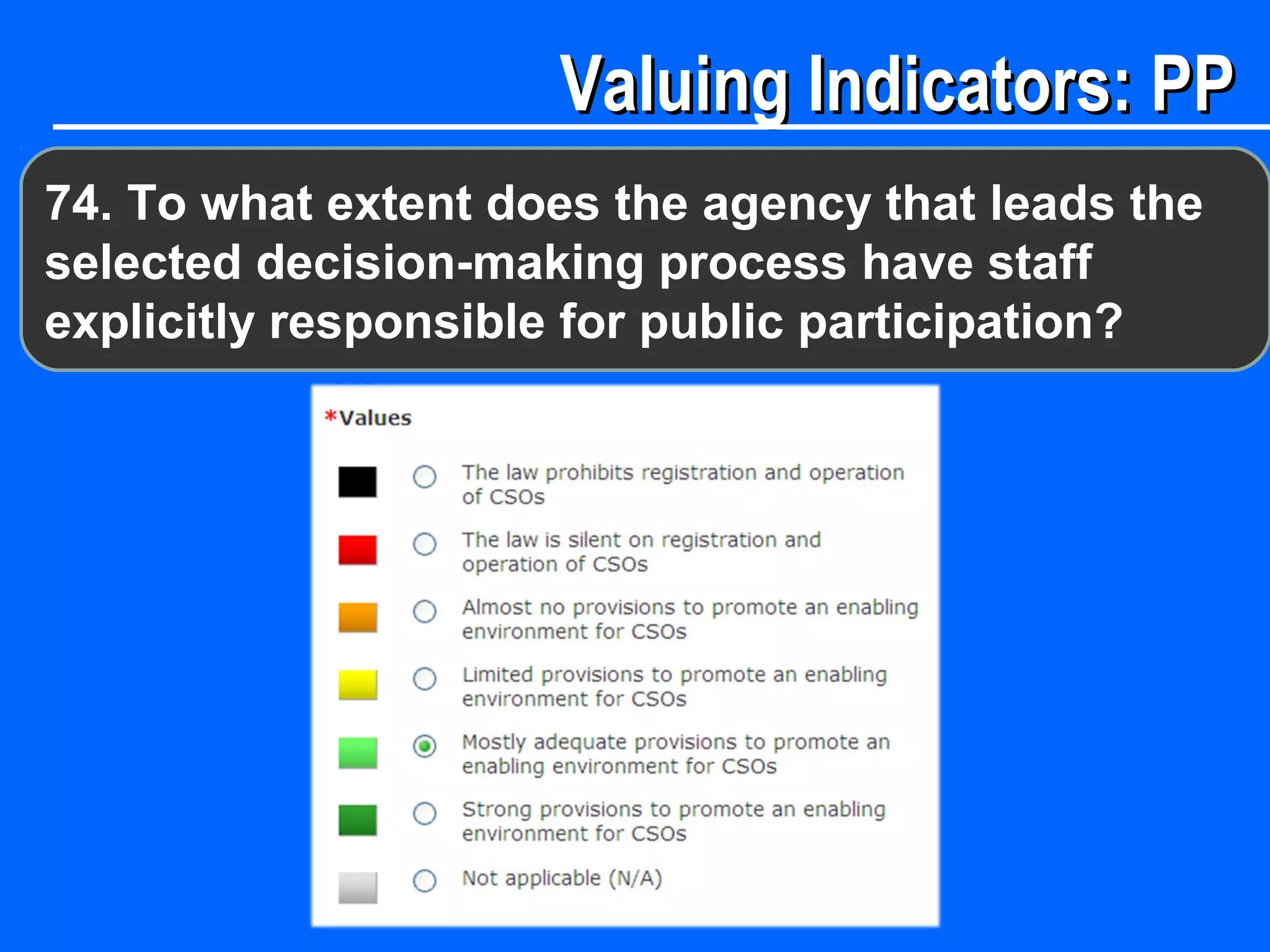 Valuing Indicators: PP

74. To what extent does the agency that leads the selected decision-making process have staff explicitly responsible for public participation?

*Values

The law prohibits registration and operation of CSOs

The law is silent on registration and operation of CSOs

Almost no provisions to promote an enabling environment for CSOs

Limited provisions to promote an enabling environment for CSOs

Mostly adequate provisions to promote an enabling environment for CSOs

Strong provisions to promote an enabling environment for CSOs

Not applicable (N/A)